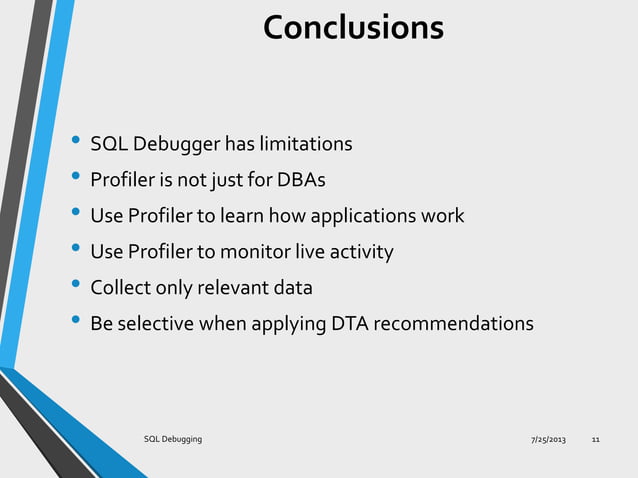 Conclusions

• SQL Debugger has limitations
• Profiler is not just for DBAs
• Use Profiler to learn how applications work
• Use Profiler to monitor live activity
• Collect only relevant data
• Be selective when applying DTA recommendations

SQL Debugging 7/25/2013 11